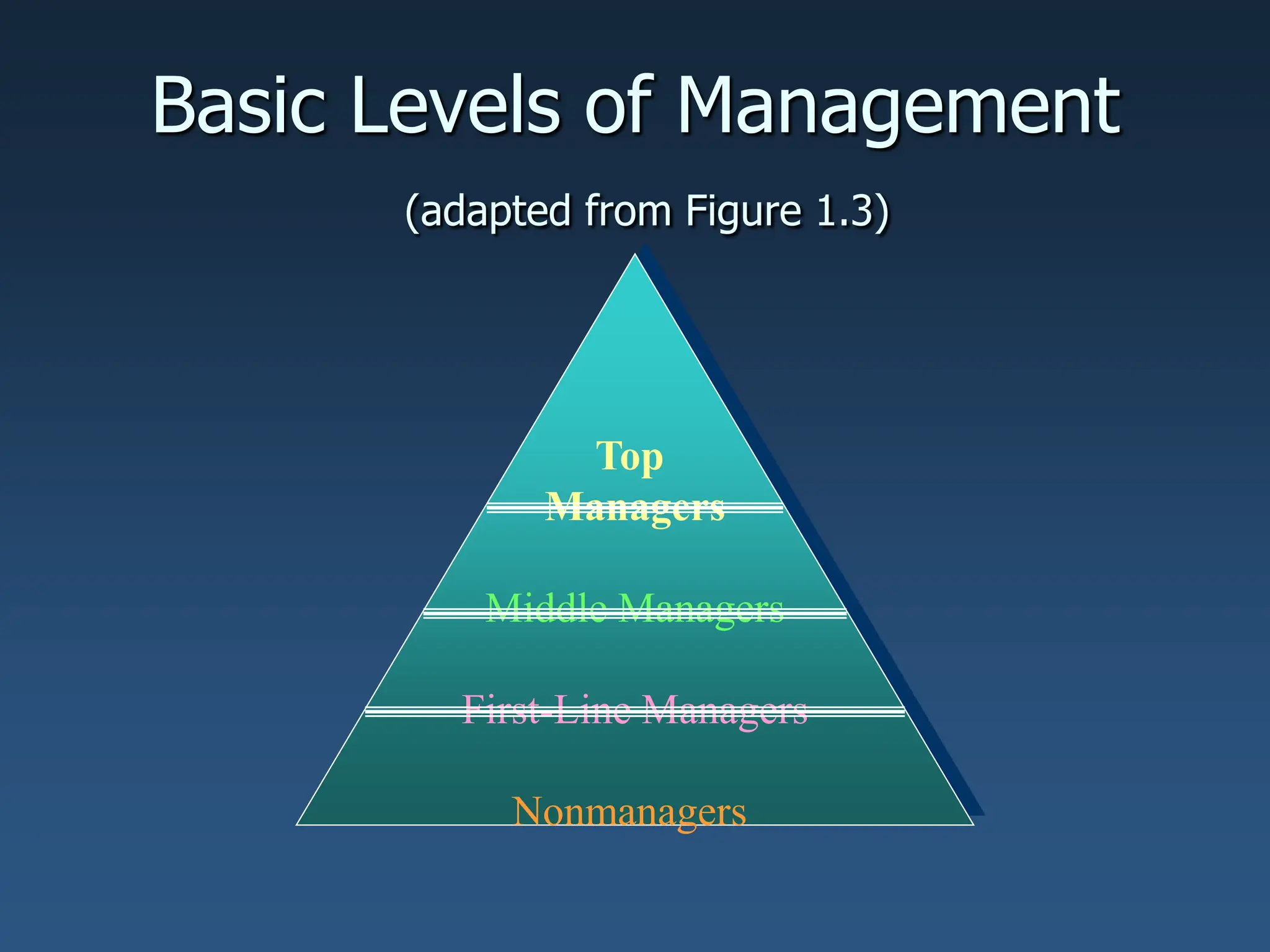 Basic Levels of Management

(adapted from Figure 1.3)

Top Managers

Middle Managers

First-Line Managers

Nonmanagers